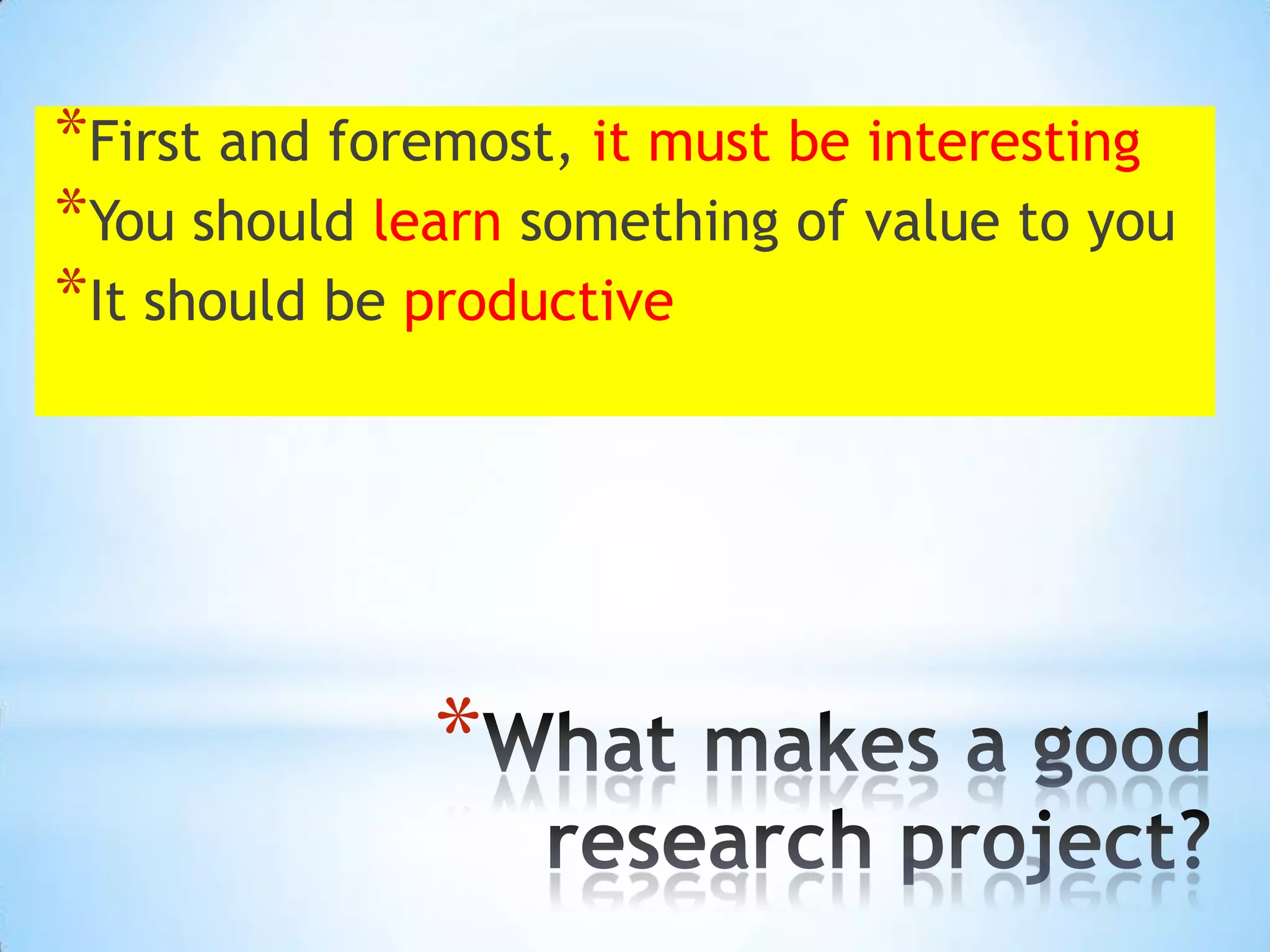 *First and foremost, it must be interesting
*You should learn something of value to you
*It should be productive

*What makes a good research project?